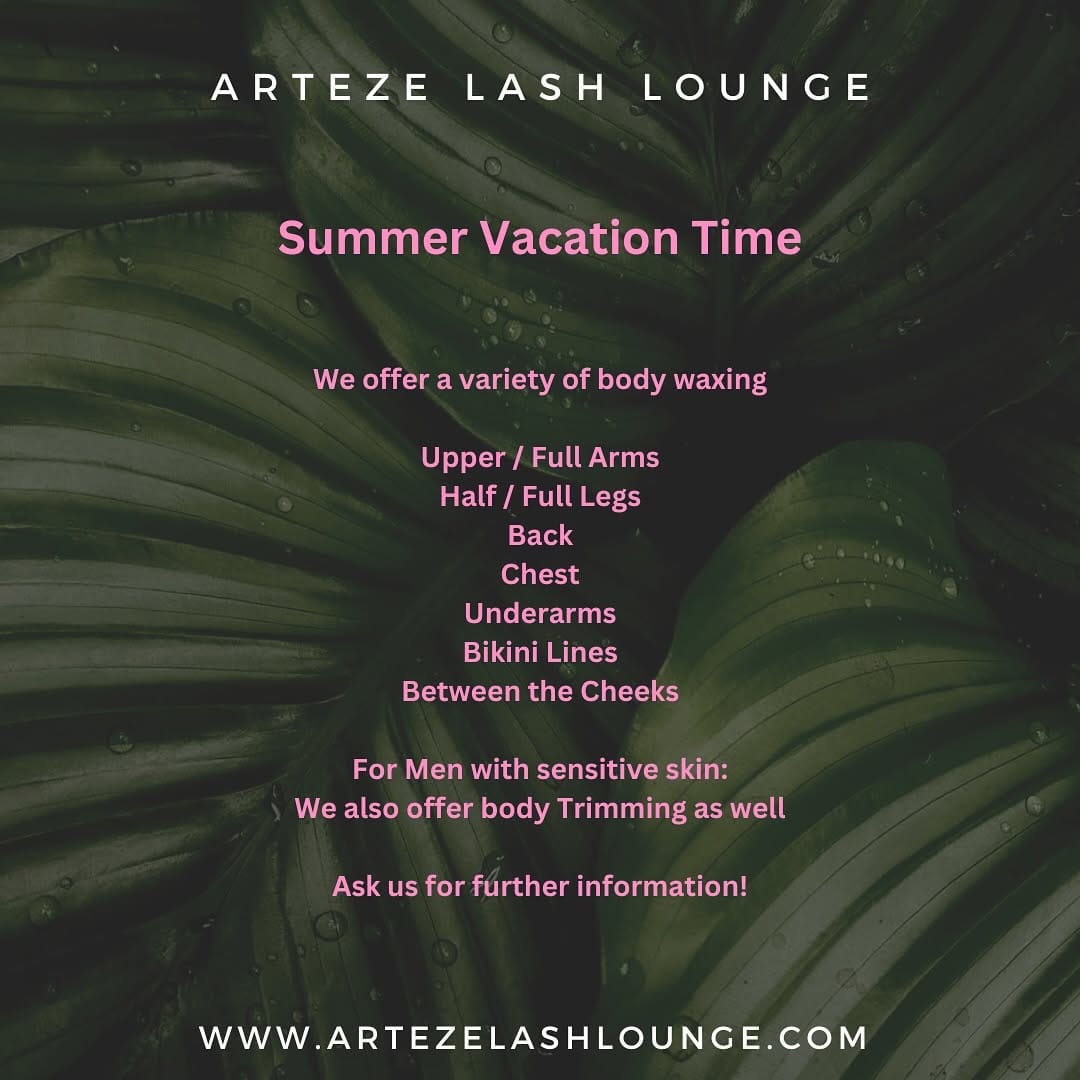 ARTEZE LASH LOUNGE

Summer Vacation Time

We offer a variety of body waxing

Upper / Full Arms
Half / Full Legs
Back
Chest
Underarms
Bikini Lines
Between the Cheeks

For Men with sensitive skin:
We also offer body Trimming as well

Ask us for further information!

WWW.ARTEZELASHLOUNGE.COM